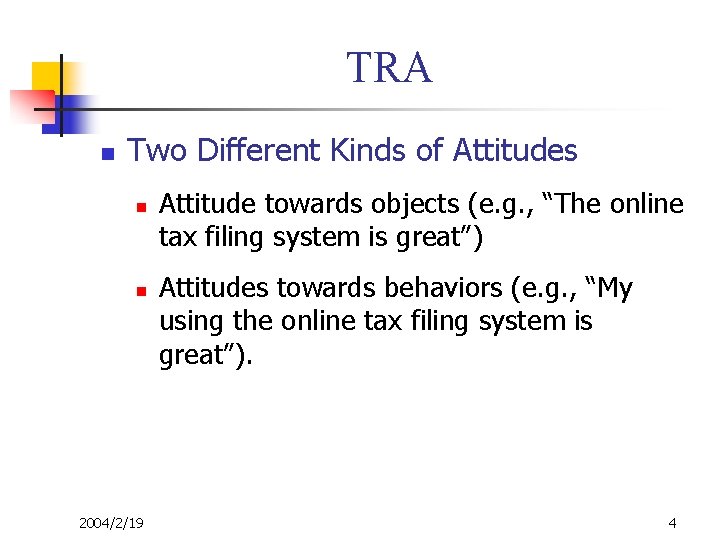 TRA

Two Different Kinds of Attitudes

Attitude towards objects (e.g., “The online tax filing system is great”)

Attitudes towards behaviors (e.g., “My using the online tax filing system is great”).

2004/2/19

4